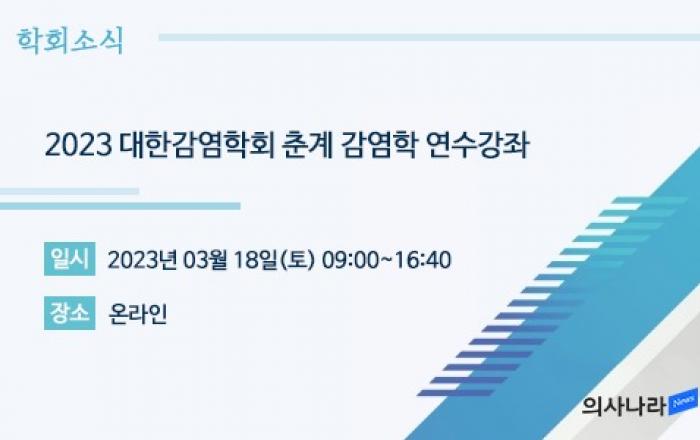 학회소식

2023 대한감염학회 춘계 감염학 연수강좌

일시 2023년 03월 18일(토) 09:00~16:40

장소 온라인

의사나라 News